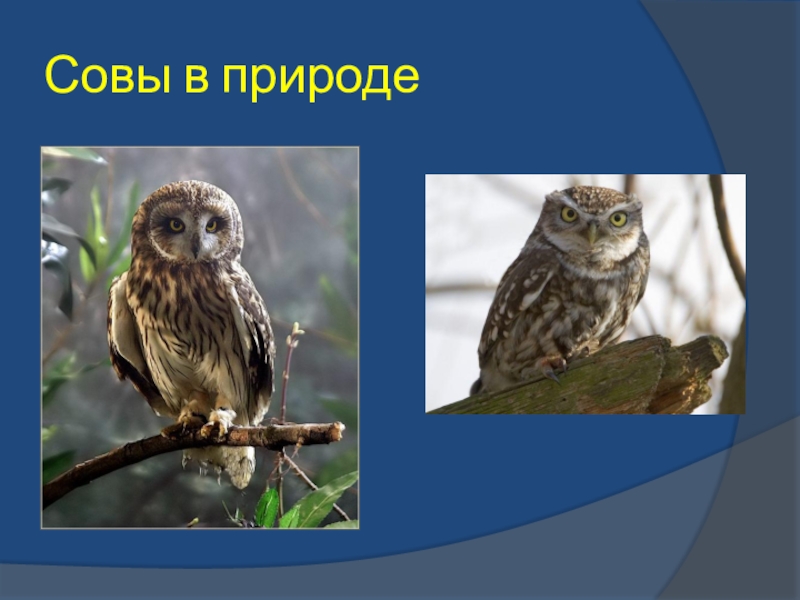 Совы в природе